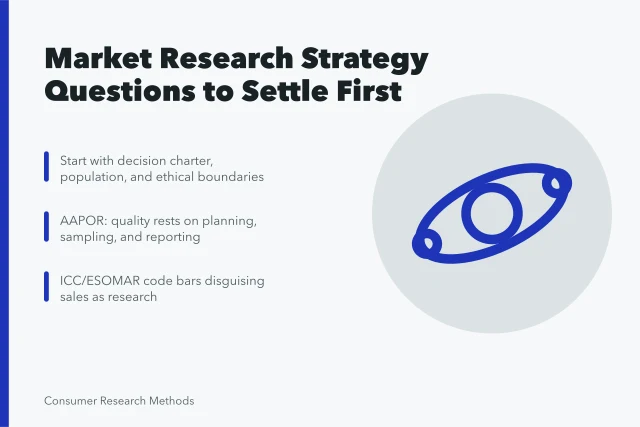 Market Research Strategy Questions to Settle First

Start with decision charter, population, and ethical boundaries

AAPOR: quality rests on planning, sampling, and reporting

ICC/ESOMAR code bars disguising sales as research

Consumer Research Methods